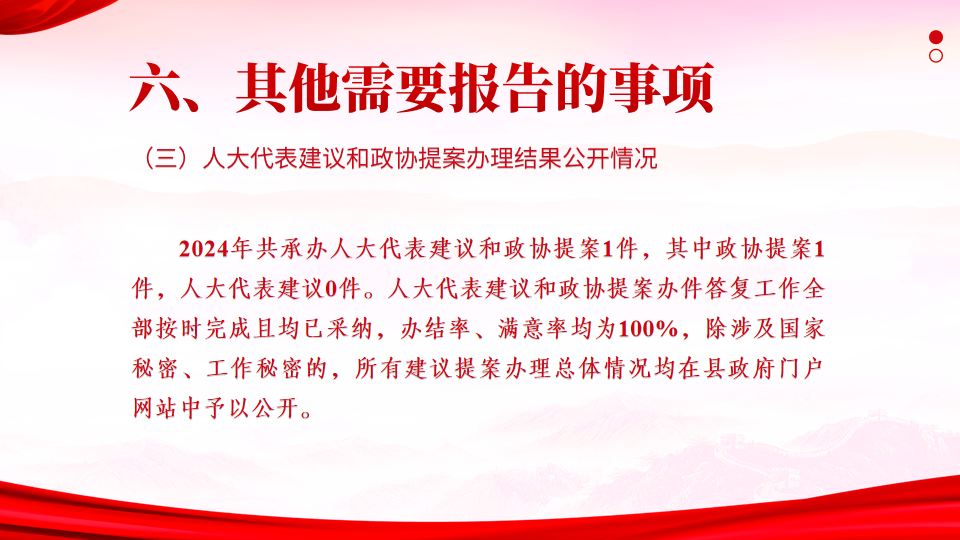 六、其他需要报告的事项

（三）人大代表建议和政协提案办理结果公开情况

2024年共承办人大代表建议和政协提案1件，其中政协提案1件，人大代表建议0件。人大代表建议和政协提案办件答复工作全部按时完成且均已采纳，办结率、满意率均为100%，除涉及国家秘密、工作秘密的，所有建议提案办理总体情况均在县政府门户网站中予以公开。